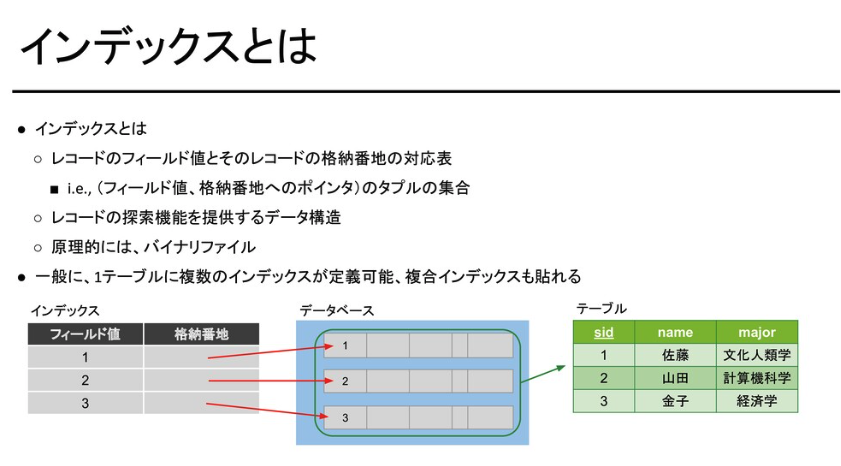 インデックスとは

● インデックスとは
  ○ レコードのフィールド値とそのレコードの格納番地の対応表
    ■ i.e., (フィールド値、格納番地へのポインタ)のタプルの集合
  ○ レコードの探索機能を提供するデータ構造
  ○ 原理的には、バイナリファイル
● 一般に、1テーブルに複数のインデックスが定義可能、複合インデックスも貼れる

インデックス

| フィールド値 | 格納番地 |
|---|---|
| 1 | |
| 2 | |
| 3 | |

データベース

1
2
3

テーブル

| sid | name | major |
|---|---|---|
| 1 | 佐藤 | 文化人類学 |
| 2 | 山田 | 計算機科学 |
| 3 | 金子 | 経済学 |